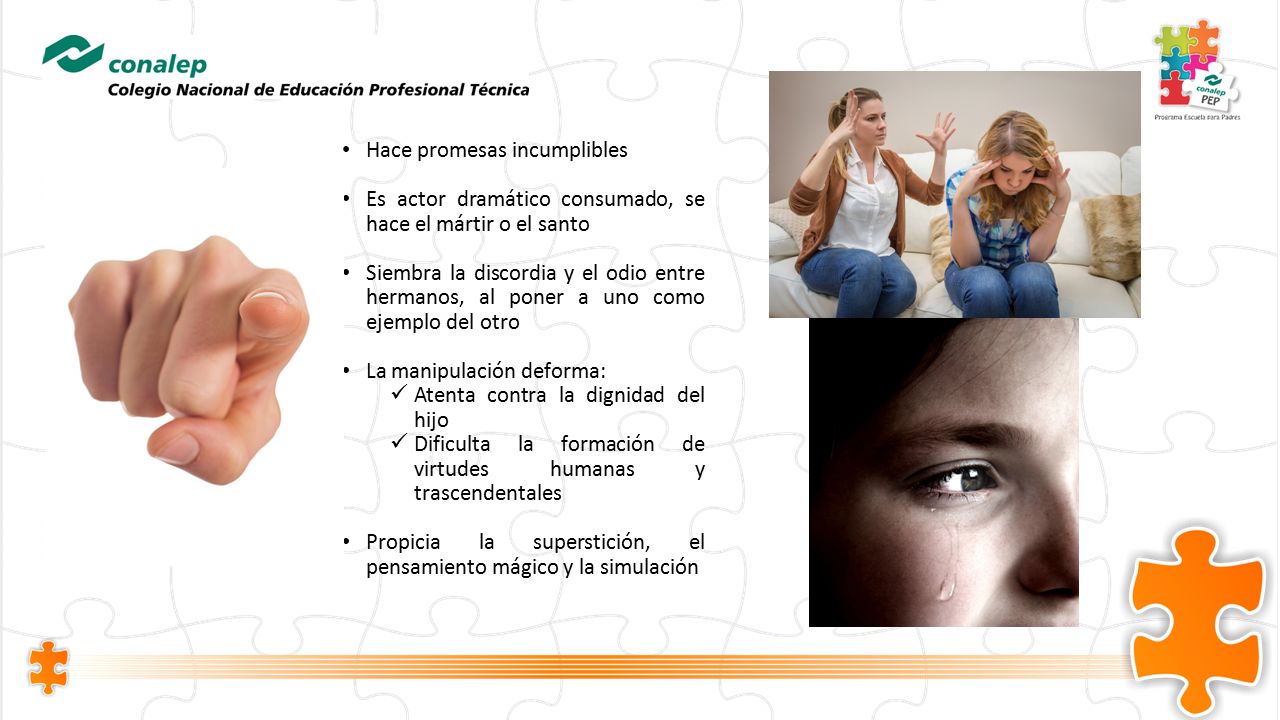 conalep
Colegio Nacional de Educación Profesional Técnica

conalep PEP
Programa Escuela para Padres

• Hace promesas incumplibles

• Es actor dramático consumado, se hace el mártir o el santo

• Siembra la discordia y el odio entre hermanos, al poner a uno como ejemplo del otro

• La manipulación deforma:
✓ Atenta contra la dignidad del hijo
✓ Dificulta la formación de virtudes humanas y trascendentales

• Propicia la superstición, el pensamiento mágico y la simulación